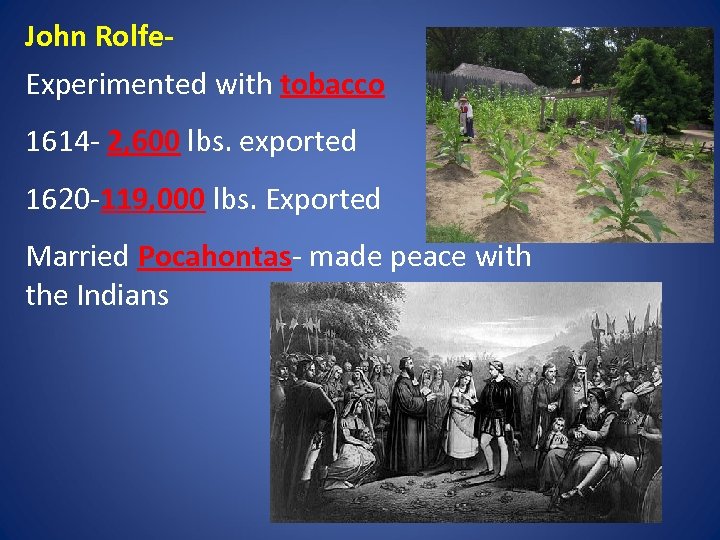 John Rolfe-

Experimented with tobacco

1614- 2,600 lbs. exported

1620-119,000 lbs. Exported

Married Pocahontas- made peace with the Indians